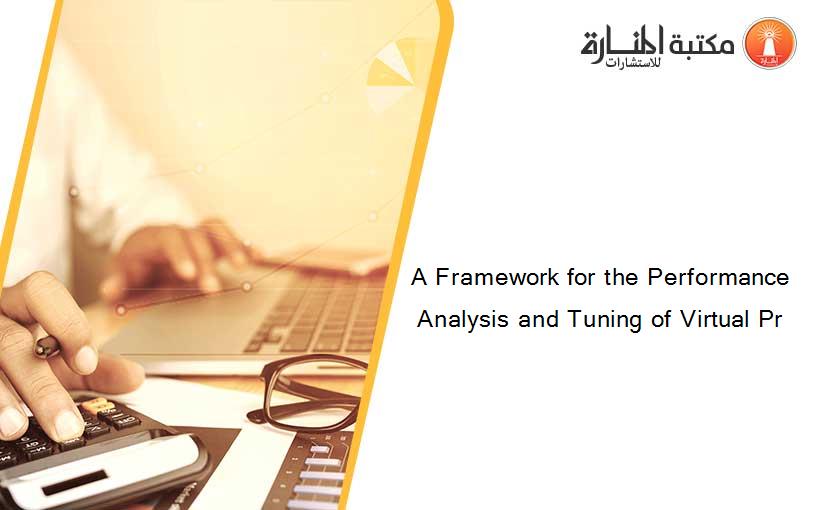 مكتبة المنارة للاستشارات

A Framework for the Performance Analysis and Tuning of Virtual Pr